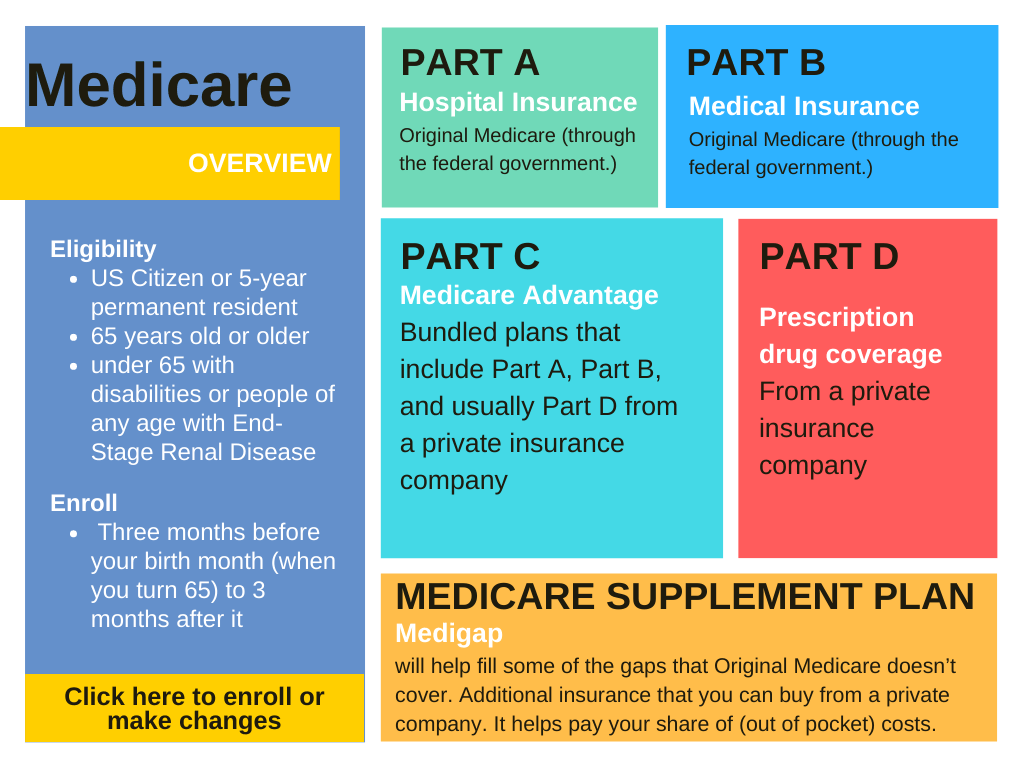 Medicare

OVERVIEW

Eligibility
- US Citizen or 5-year permanent resident
- 65 years old or older
- under 65 with disabilities or people of any age with End-Stage Renal Disease

Enroll
- Three months before your birth month (when you turn 65) to 3 months after it

Click here to enroll or make changes

PART A
Hospital Insurance
Original Medicare (through the federal government.)

PART B
Medical Insurance
Original Medicare (through the federal government.)

PART C
Medicare Advantage
Bundled plans that include Part A, Part B, and usually Part D from a private insurance company

PART D
Prescription drug coverage
From a private insurance company

MEDICARE SUPPLEMENT PLAN
Medigap
will help fill some of the gaps that Original Medicare doesn't cover. Additional insurance that you can buy from a private company. It helps pay your share of (out of pocket) costs.